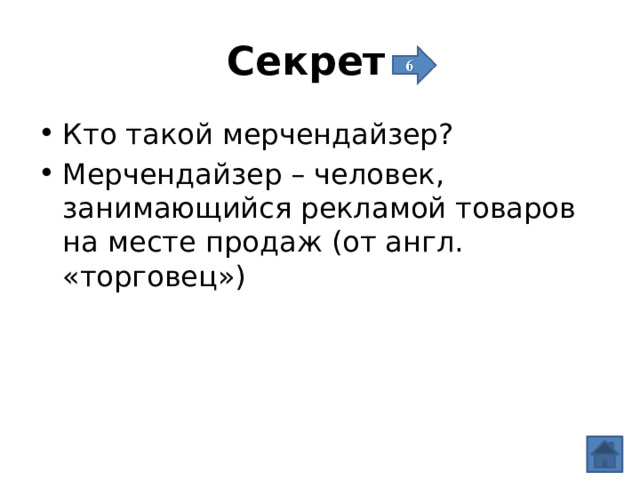 Секрет 6

• Кто такой мерчендайзер?
• Мерчендайзер – человек, занимающийся рекламой товаров на месте продаж (от англ. «торговец»)